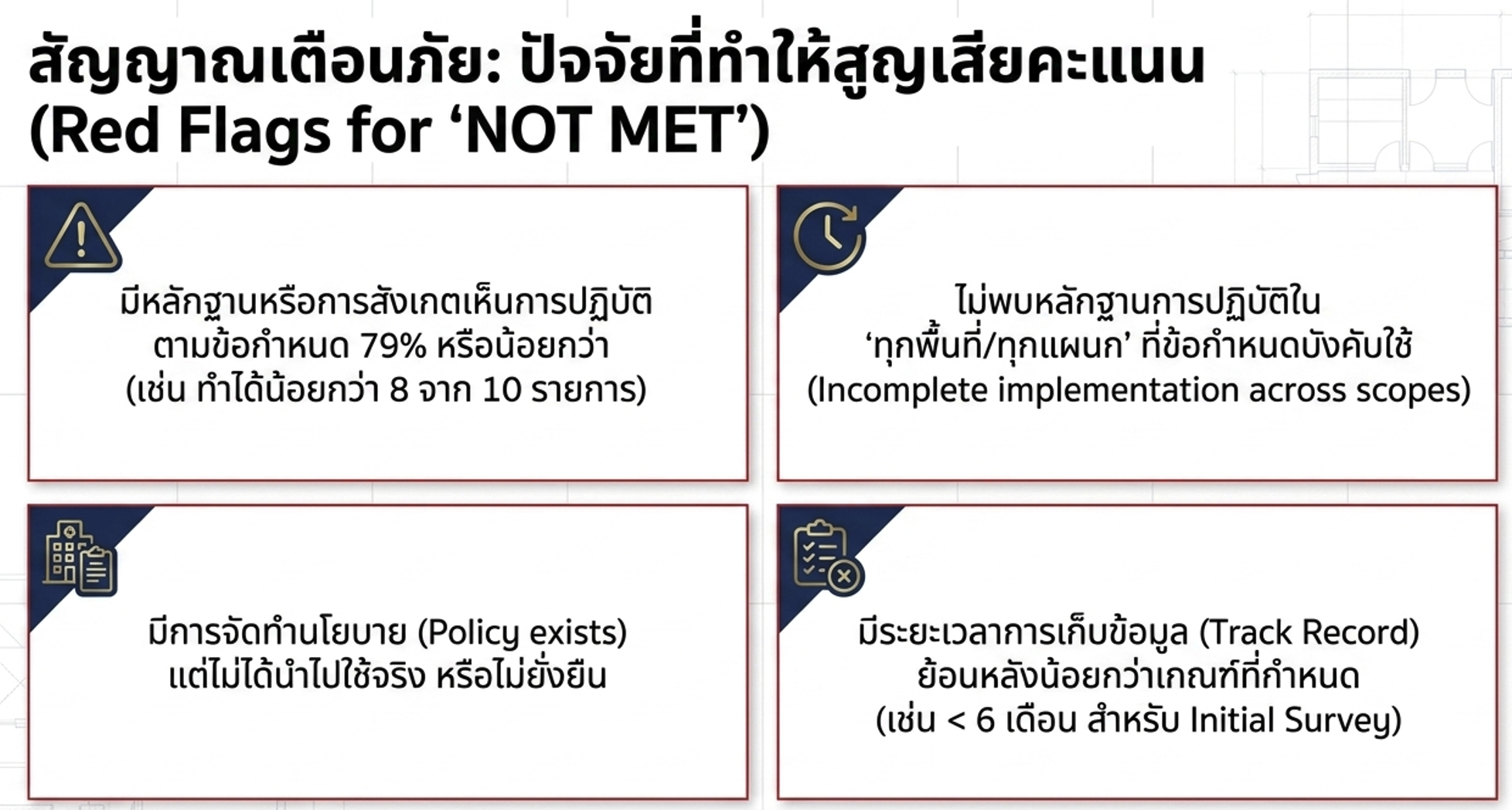 สัญญาณเตือนภัย: ปัจจัยที่ทำให้สูญเสียคะแนน (Red Flags for ‘NOT MET’)

มีหลักฐานหรือการสังเกตเห็นการปฏิบัติตามข้อกำหนด 79% หรือน้อยกว่า (เช่น ทำได้น้อยกว่า 8 จาก 10 รายการ)

ไม่พบหลักฐานการปฏิบัติใน ‘ทุกพื้นที่/ทุกแผนก’ ที่ข้อกำหนดบังคับใช้ (Incomplete implementation across scopes)

มีการจัดทำนโยบาย (Policy exists) แต่ไม่ได้นำไปใช้จริง หรือไม่ยั่งยืน

มีระยะเวลาการเก็บข้อมูล (Track Record) ย้อนหลังน้อยกว่าเกณฑ์ที่กำหนด (เช่น < 6 เดือน สำหรับ Initial Survey)